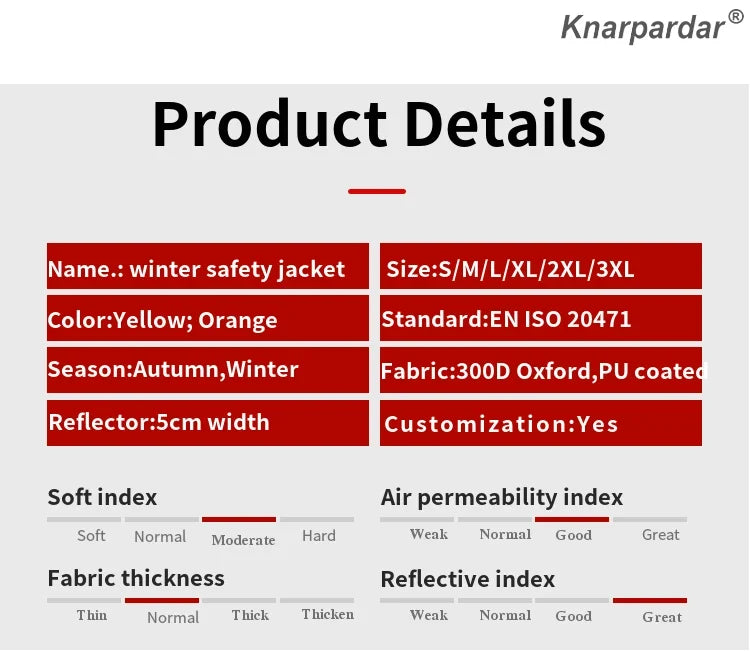 Knarpardar®

Product Details

Name.: winter safety jacket

Color:Yellow; Orange

Season:Autumn,Winter

Reflector:5cm width

Size:S/M/L/XL/2XL/3XL

Standard:EN ISO 20471

Fabric:300D Oxford,PU coated

Customization:Yes

Soft index

Soft Normal Moderate Hard

Fabric thickness

Thin Normal Thick Thicken

Air permeability index

Weak Normal Good Great

Reflective index

Weak Normal Good Great